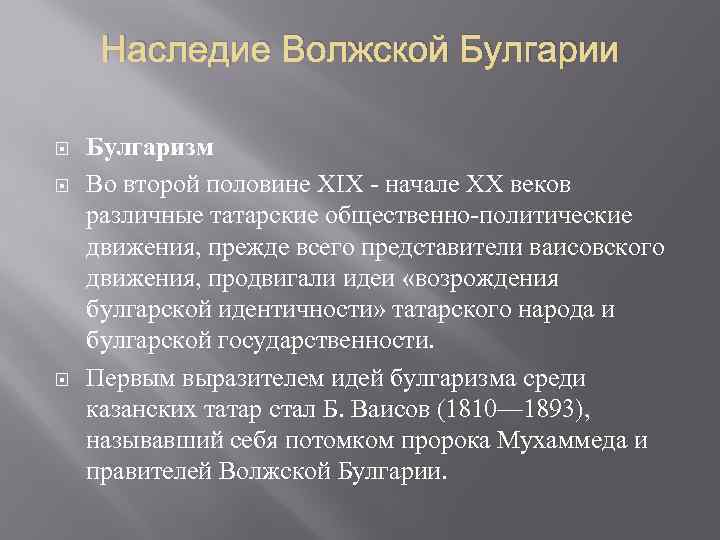 Наследие Волжской Булгарии

Булгаризм

Во второй половине XIX - начале XX веков различные татарские общественно-политические движения, прежде всего представители ваисовского движения, продвигали идеи «возрождения булгарской идентичности» татарского народа и булгарской государственности.

Первым выразителем идей булгаризма среди казанских татар стал Б. Ваисов (1810—1893), называвший себя потомком пророка Мухаммеда и правителей Волжской Булгарии.